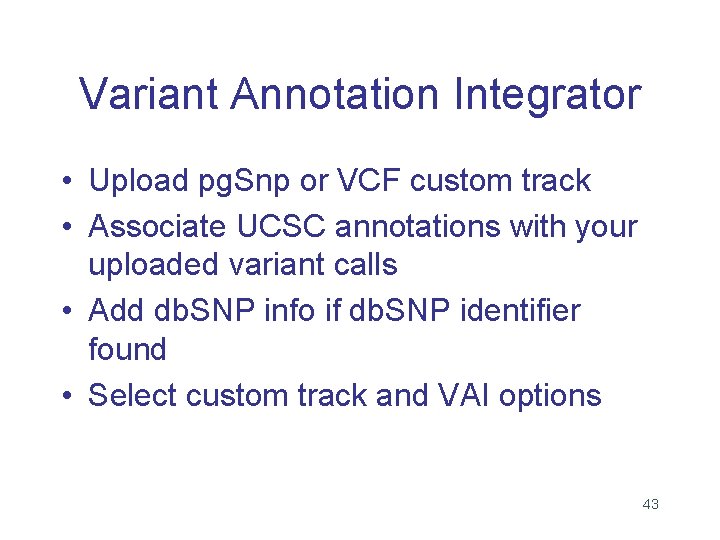 Variant Annotation Integrator

• Upload pgSnp or VCF custom track
• Associate UCSC annotations with your uploaded variant calls
• Add dbSNP info if dbSNP identifier found
• Select custom track and VAI options

43